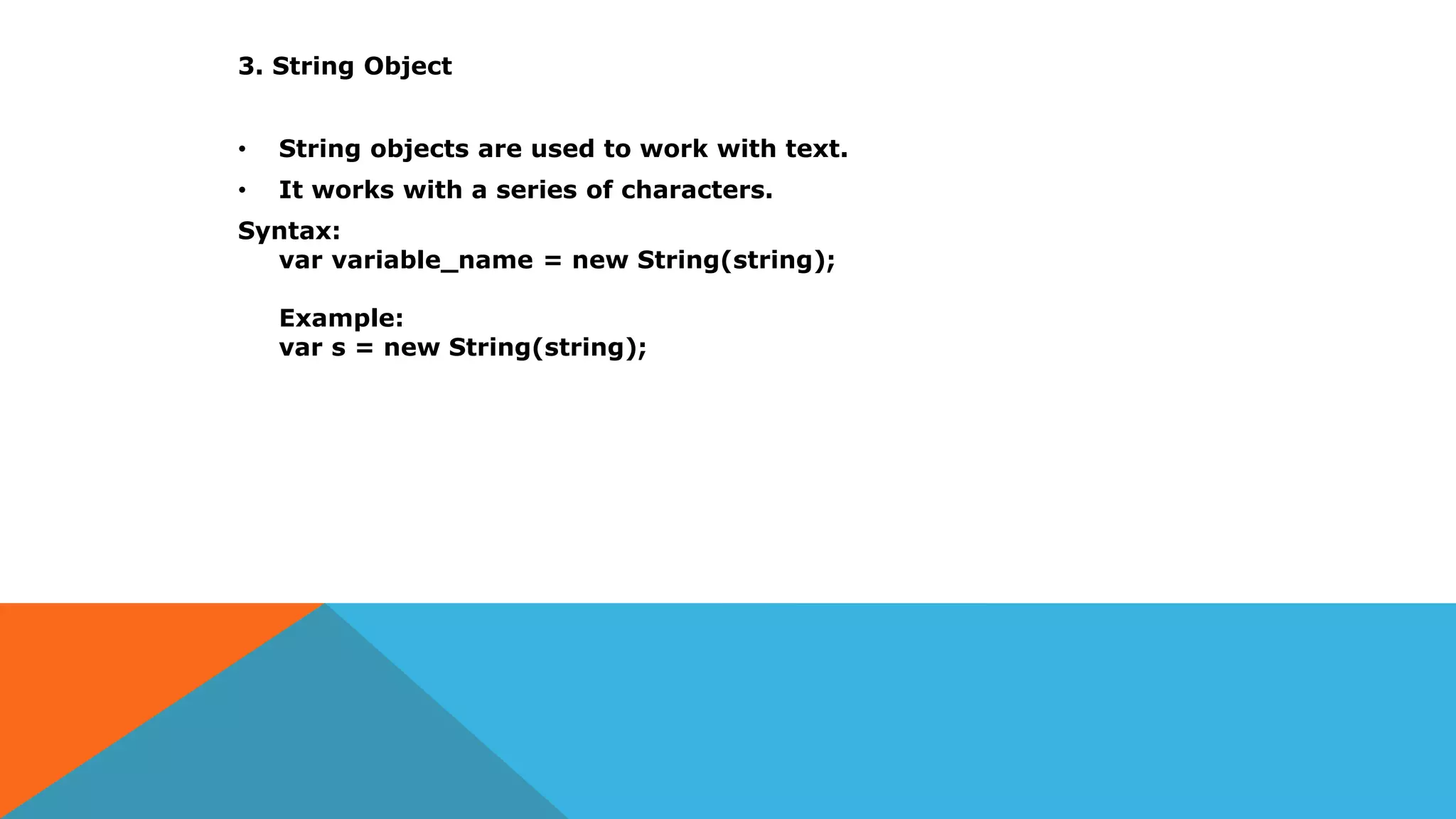 3. String Object

• String objects are used to work with text.
• It works with a series of characters.

Syntax:
var variable_name = new String(string);

Example:
var s = new String(string);